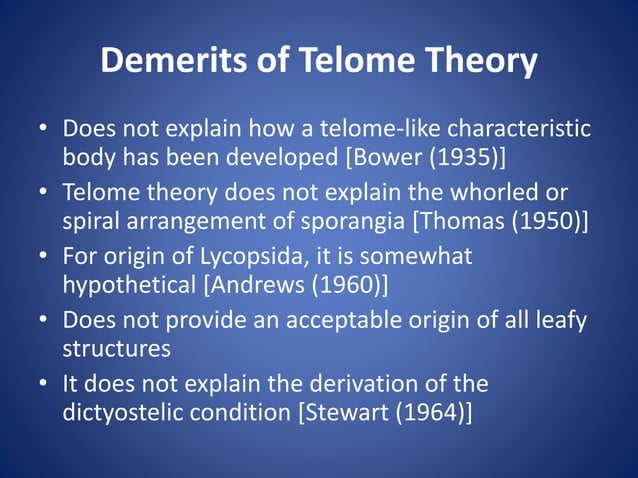 Demerits of Telome Theory

• Does not explain how a telome-like characteristic body has been developed [Bower (1935)]
• Telome theory does not explain the whorled or spiral arrangement of sporangia [Thomas (1950)]
• For origin of Lycopsida, it is somewhat hypothetical [Andrews (1960)]
• Does not provide an acceptable origin of all leafy structures
• It does not explain the derivation of the dictyostelic condition [Stewart (1964)]